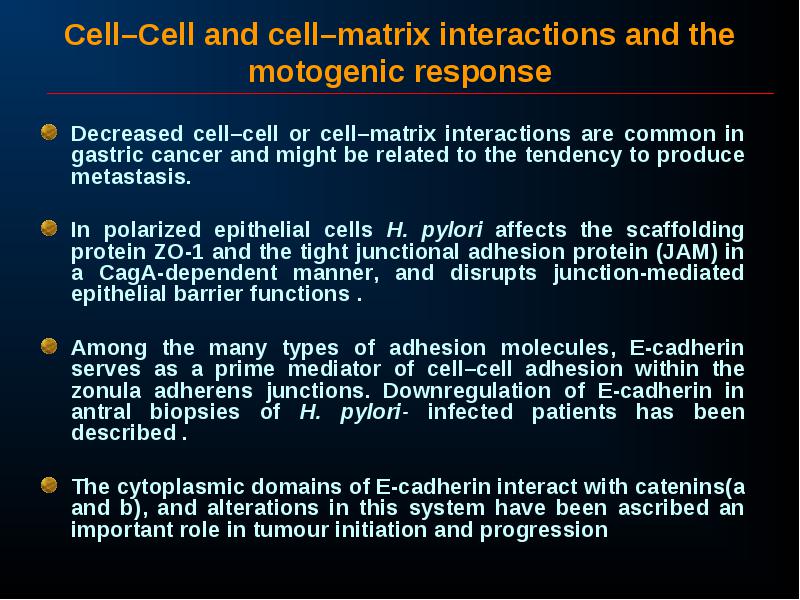 Cell–Cell and cell–matrix interactions and the motogenic response

Decreased cell–cell or cell–matrix interactions are common in gastric cancer and might be related to the tendency to produce metastasis.

In polarized epithelial cells H. pylori affects the scaffolding protein ZO-1 and the tight junctional adhesion protein (JAM) in a CagA-dependent manner, and disrupts junction-mediated epithelial barrier functions .

Among the many types of adhesion molecules, E-cadherin serves as a prime mediator of cell–cell adhesion within the zonula adherens junctions. Downregulation of E-cadherin in antral biopsies of H. pylori- infected patients has been described .

The cytoplasmic domains of E-cadherin interact with catenins(a and b), and alterations in this system have been ascribed an important role in tumour initiation and progression